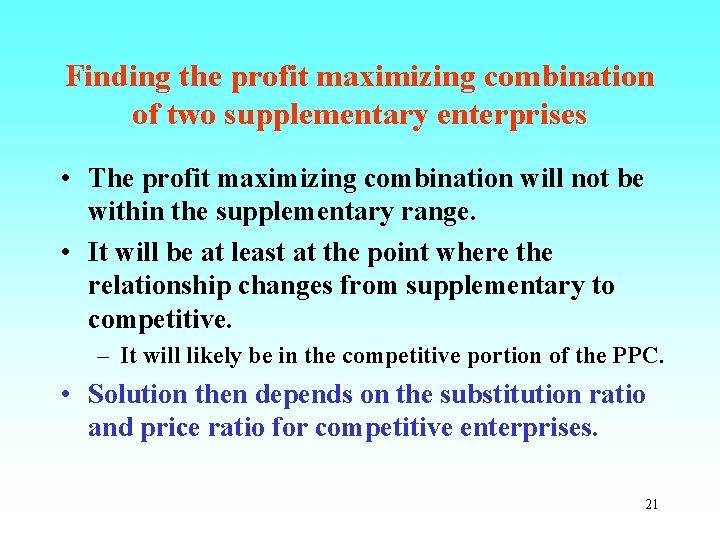 Finding the profit maximizing combination of two supplementary enterprises

• The profit maximizing combination will not be within the supplementary range.
• It will be at least at the point where the relationship changes from supplementary to competitive.
– It will likely be in the competitive portion of the PPC.
• Solution then depends on the substitution ratio and price ratio for competitive enterprises.

21